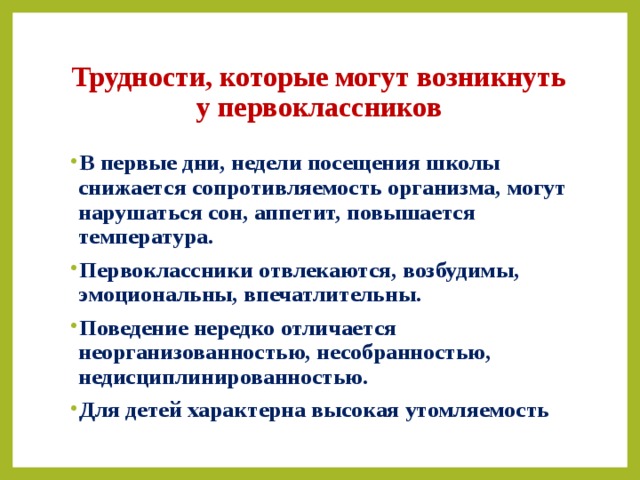 Трудности, которые могут возникнуть у первоклассников

• В первые дни, недели посещения школы снижается сопротивляемость организма, могут нарушаться сон, аппетит, повышается температура.

• Первоклассники отвлекаются, возбудимы, эмоциональны, впечатлительны.

• Поведение нередко отличается неорганизованностью, несобранностью, недисциплинированностью.

• Для детей характерна высокая утомляемость